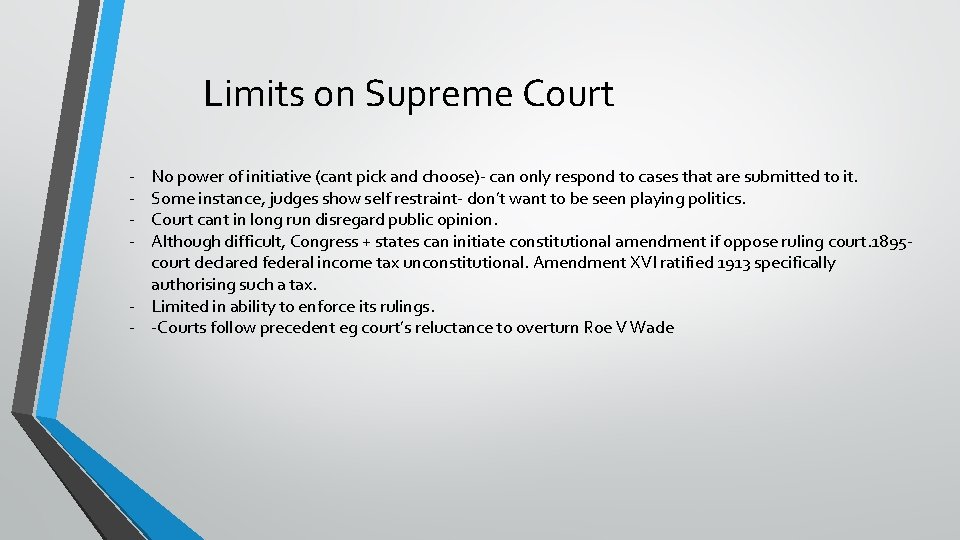 Limits on Supreme Court

- No power of initiative (cant pick and choose)- can only respond to cases that are submitted to it.
- Some instance, judges show self restraint- don't want to be seen playing politics.
- Court cant in long run disregard public opinion.
- Although difficult, Congress + states can initiate constitutional amendment if oppose ruling court.1895- court declared federal income tax unconstitutional. Amendment XVI ratified 1913 specifically authorising such a tax.
- Limited in ability to enforce its rulings.
- -Courts follow precedent eg court's reluctance to overturn Roe V Wade